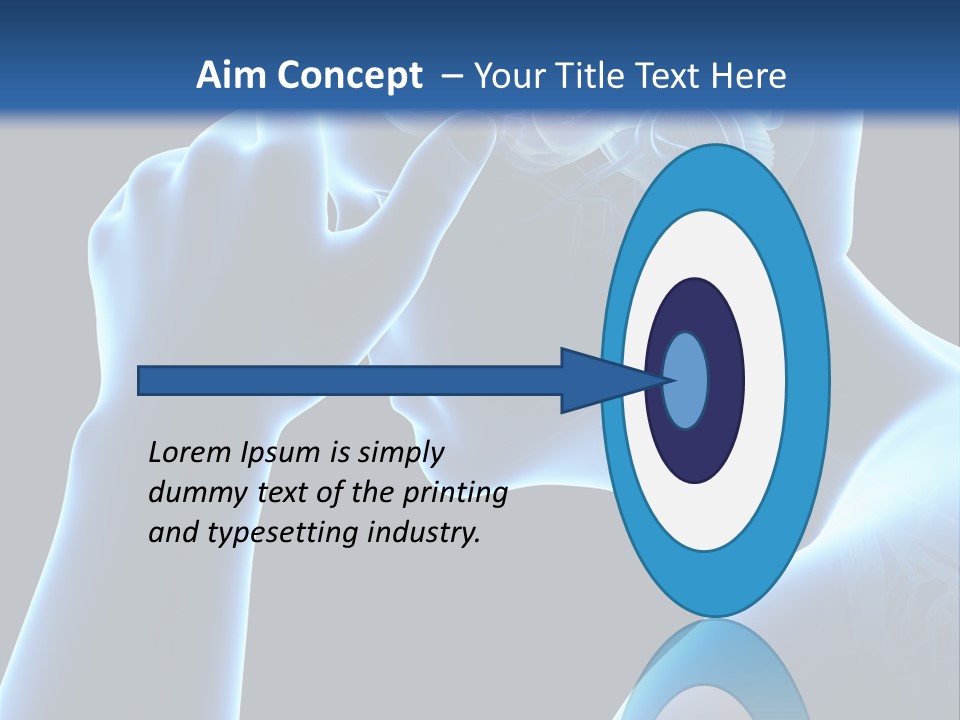 Aim Concept – Your Title Text Here

Lorem Ipsum is simply dummy text of the printing and typesetting industry.